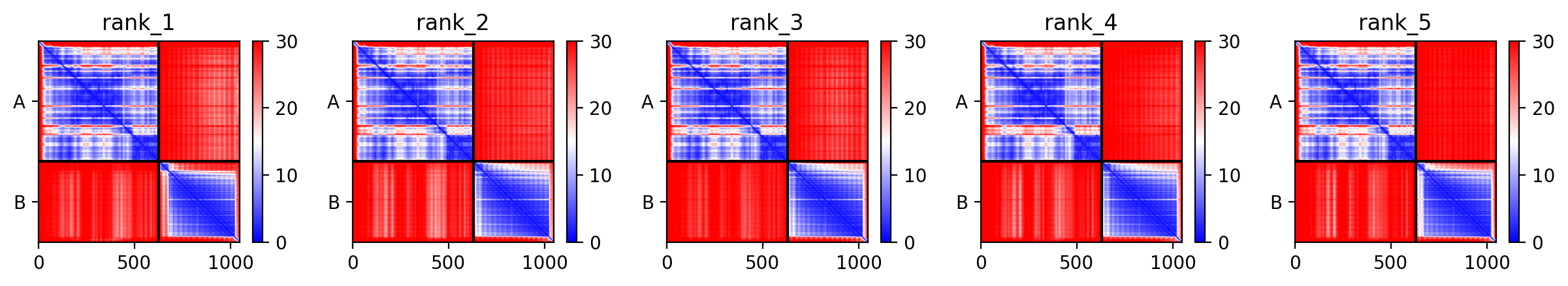 rank_1

A

B

0 500 1000

30 20 10 0

rank_2

A

B

0 500 1000

30 20 10 0

rank_3

A

B

0 500 1000

30 20 10 0

rank_4

A

B

0 500 1000

30 20 10 0

rank_5

A

B

0 500 1000

30 20 10 0